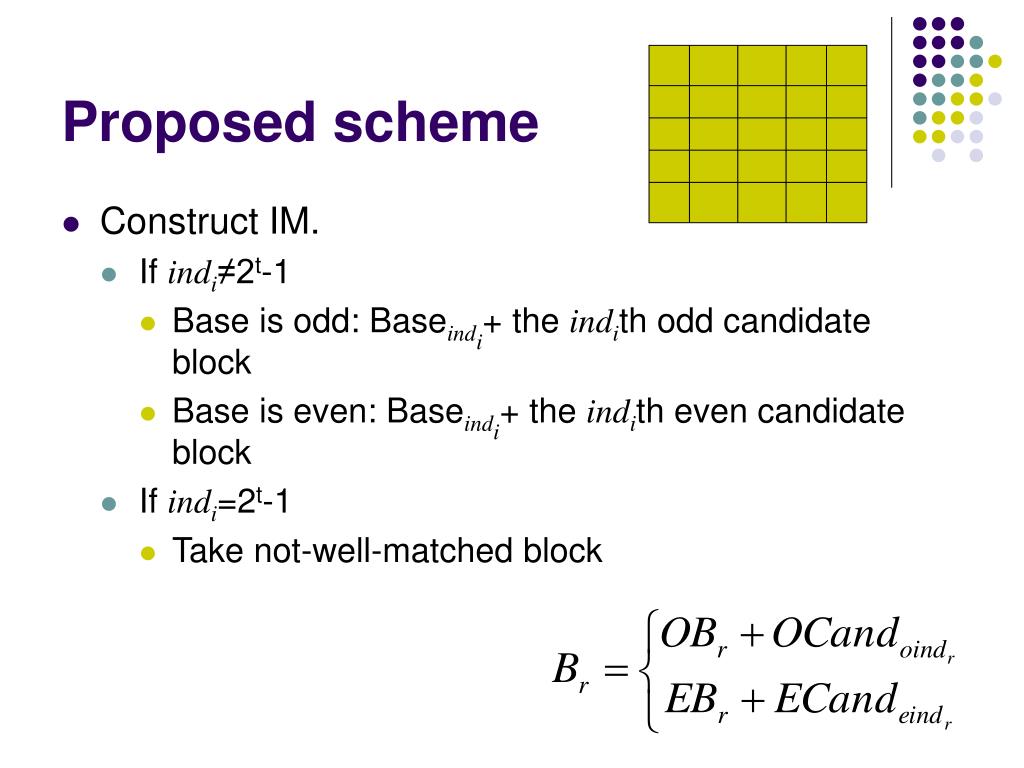 Proposed scheme

Construct IM.

If $ind_i \neq 2^t-1$

Base is odd: Base$_{ind_i}$+ the $ind_i$th odd candidate block

Base is even: Base$_{ind_i}$+ the $ind_i$th even candidate block

If $ind_i=2^t-1$

Take not-well-matched block

$B_r = \begin{cases} OB_r + OCand_{oind_r} \\ EB_r + ECand_{eind_r} \end{cases}$